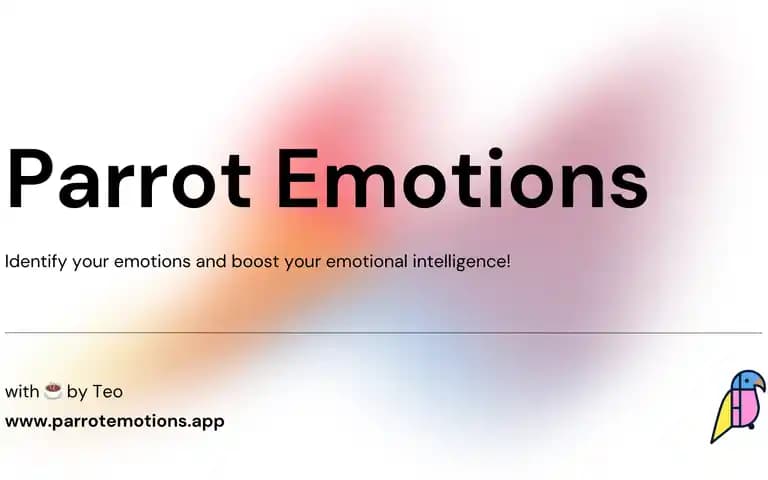 Parrot Emotions

Identify your emotions and boost your emotional intelligence!

with ☕ by Teo
www.parrotemotions.app